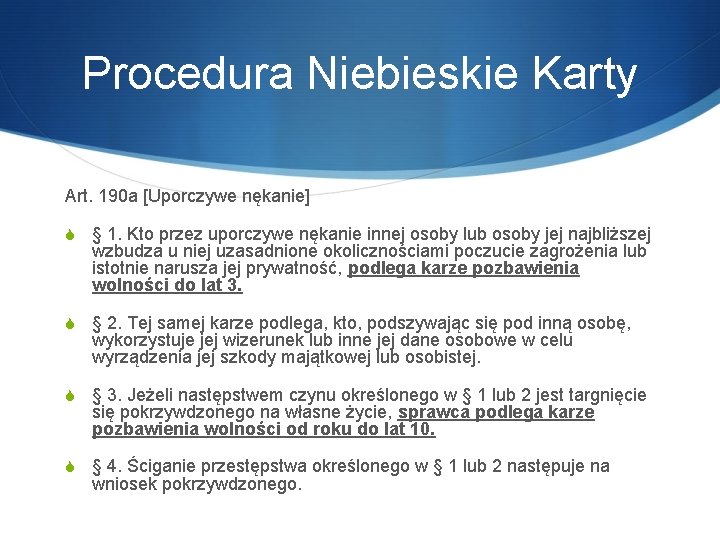 Procedura Niebieskie Karty

Art. 190a [Uporczywe nękanie]

§ 1. Kto przez uporczywe nękanie innej osoby lub osoby jej najbliższej wzbudza u niej uzasadnione okolicznościami poczucie zagrożenia lub istotnie narusza jej prywatność, podlega karze pozbawienia wolności do lat 3.

§ 2. Tej samej karze podlega, kto, podszywając się pod inną osobę, wykorzystuje jej wizerunek lub inne jej dane osobowe w celu wyrządzenia jej szkody majątkowej lub osobistej.

§ 3. Jeżeli następstwem czynu określonego w § 1 lub 2 jest targnięcie się pokrzywdzonego na własne życie, sprawca podlega karze pozbawienia wolności od roku do lat 10.

§ 4. Ściganie przestępstwa określonego w § 1 lub 2 następuje na wniosek pokrzywdzonego.